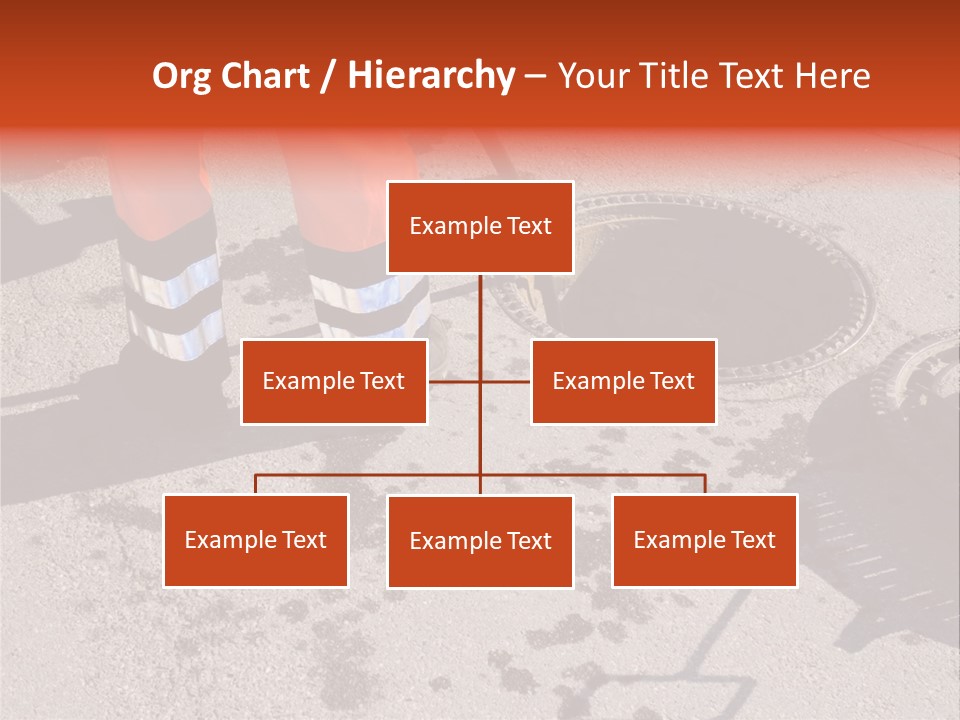 Org Chart / Hierarchy – Your Title Text Here

Example Text

Example Text

Example Text

Example Text

Example Text

Example Text